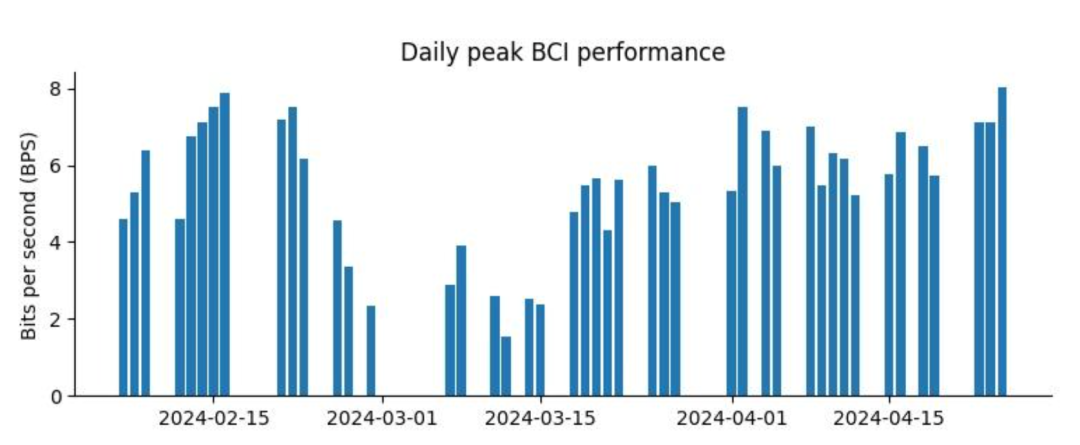 Daily peak BCI performance

Bits per second (BPS)

8
6
4
2
0

2024-02-15
2024-03-01
2024-03-15
2024-04-01
2024-04-15